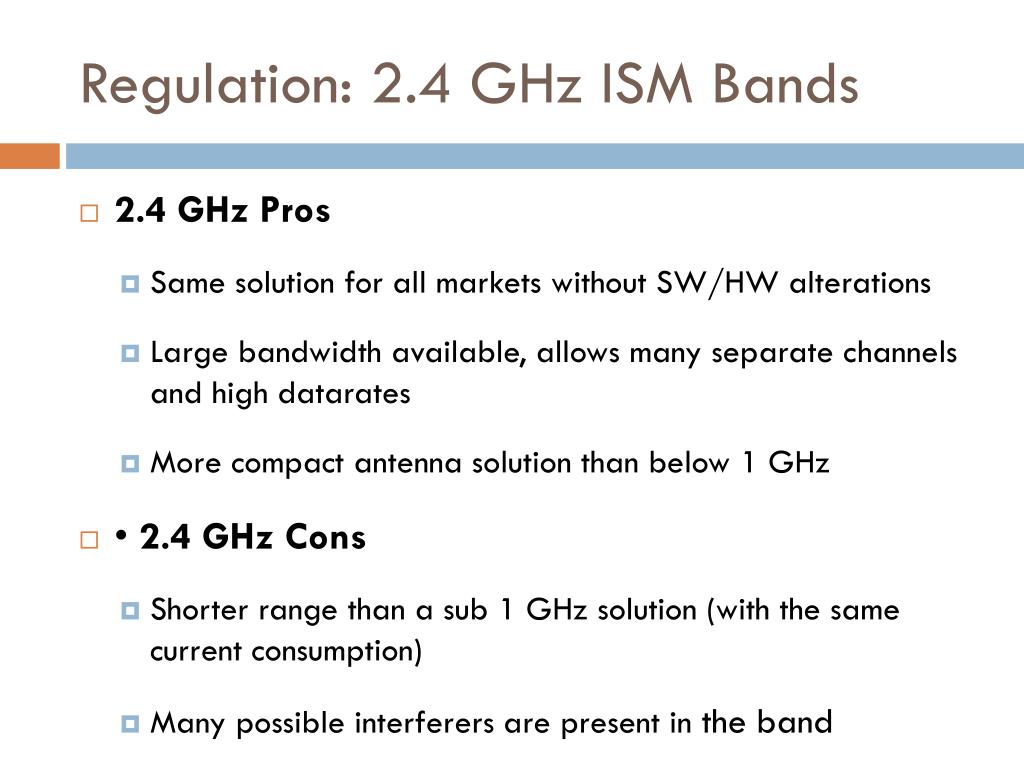 Regulation: 2.4 GHz ISM Bands

2.4 GHz Pros

Same solution for all markets without SW/HW alterations

Large bandwidth available, allows many separate channels and high datarates

More compact antenna solution than below 1 GHz

• 2.4 GHz Cons

Shorter range than a sub 1 GHz solution (with the same current consumption)

Many possible interferers are present in the band